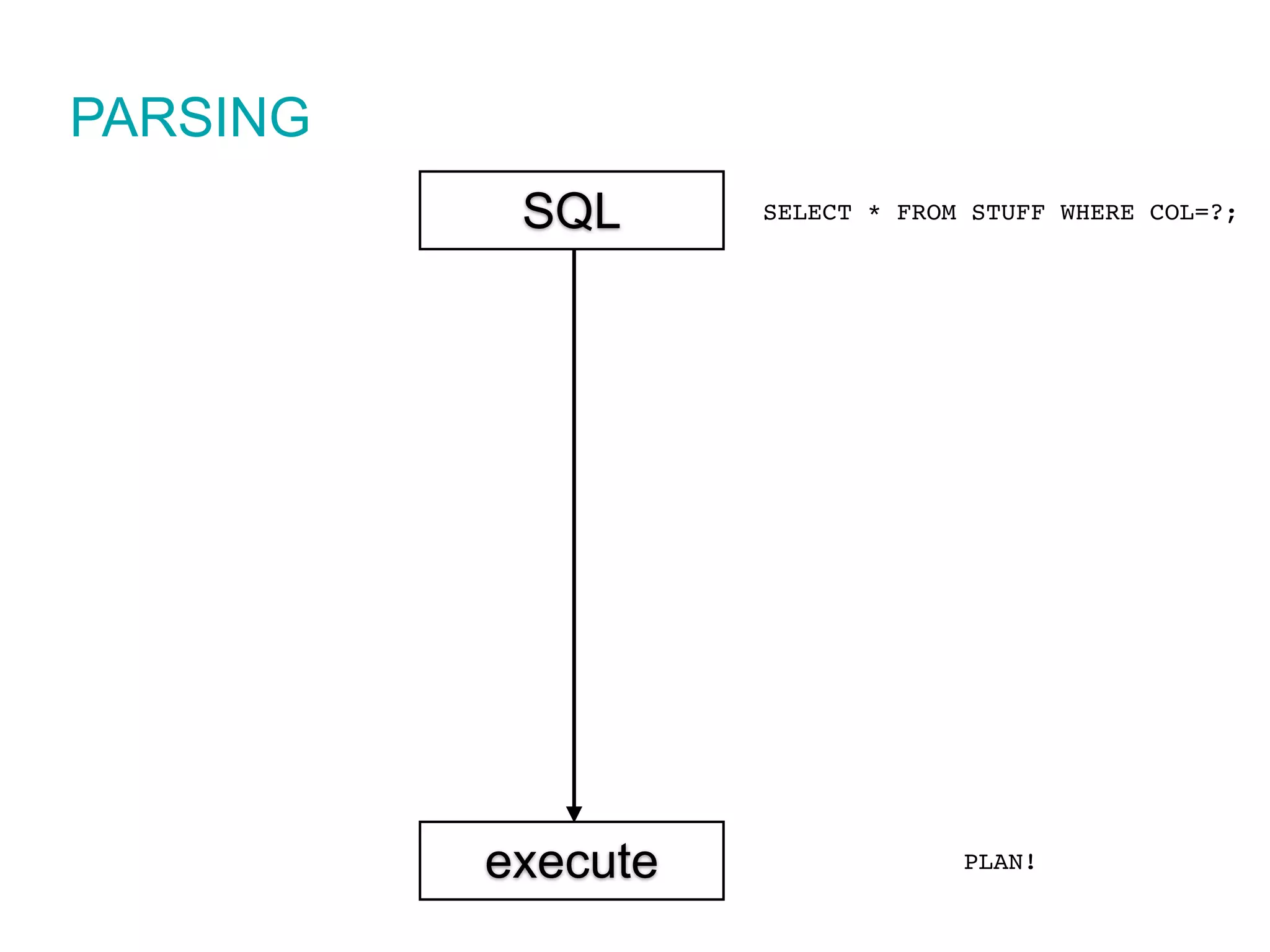 PARSING

SQL

SELECT * FROM STUFF WHERE COL=?;

execute

PLAN!